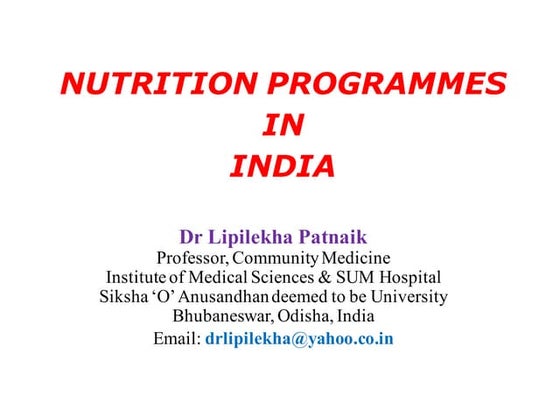 NUTRITION PROGRAMMES
IN
INDIA

Dr Lipilekha Patnaik
Professor, Community Medicine
Institute of Medical Sciences & SUM Hospital
Siksha 'O' Anusandhan deemed to be University
Bhubaneswar, Odisha, India
Email: drlipilekha@yahoo.co.in